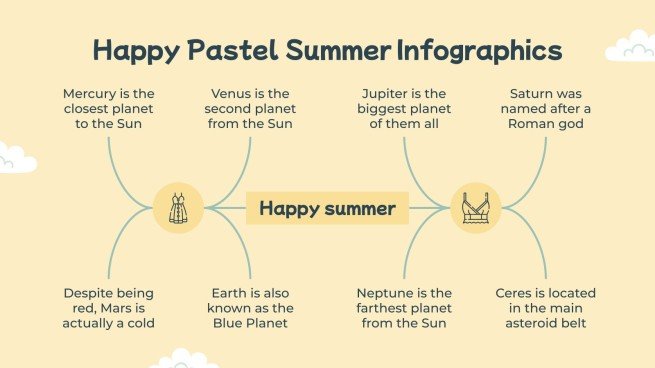 Happy Pastel Summer Infographics

Mercury is the closest planet to the Sun

Venus is the second planet from the Sun

Jupiter is the biggest planet of them all

Saturn was named after a Roman god

Happy summer

Despite being red, Mars is actually a cold

Earth is also known as the Blue Planet

Neptune is the farthest planet from the Sun

Ceres is located in the main asteroid belt